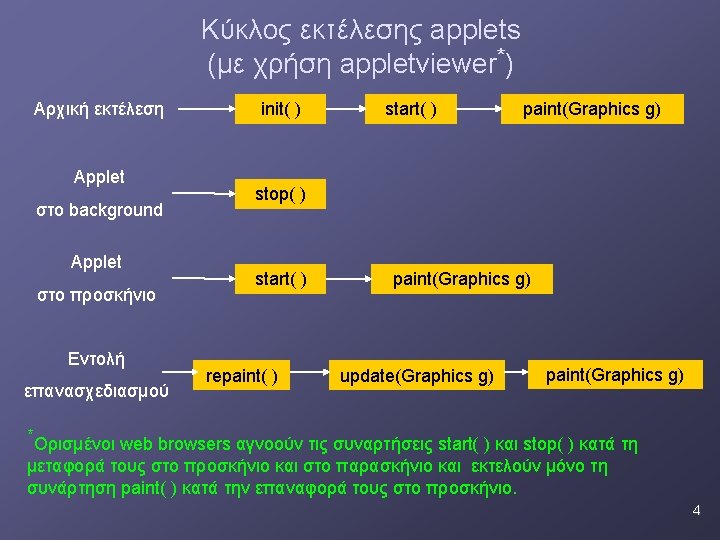 Κύκλος εκτέλεσης applets
(με χρήση appletviewer*)

Αρχική εκτέλεση

init( )

start( )

paint(Graphics g)

Applet
στο background

stop( )

Applet
στο προσκήνιο

start( )

paint(Graphics g)

Εντολή
επανασχεδιασμού

repaint( )

update(Graphics g)

paint(Graphics g)

*Ορισμένοι web browsers αγνοούν τις συναρτήσεις start( ) και stop( ) κατά τη μεταφορά τους στο προσκήνιο και στο παρασκήνιο και εκτελούν μόνο τη συνάρτηση paint( ) κατά την επαναφορά τους στο προσκήνιο.

4